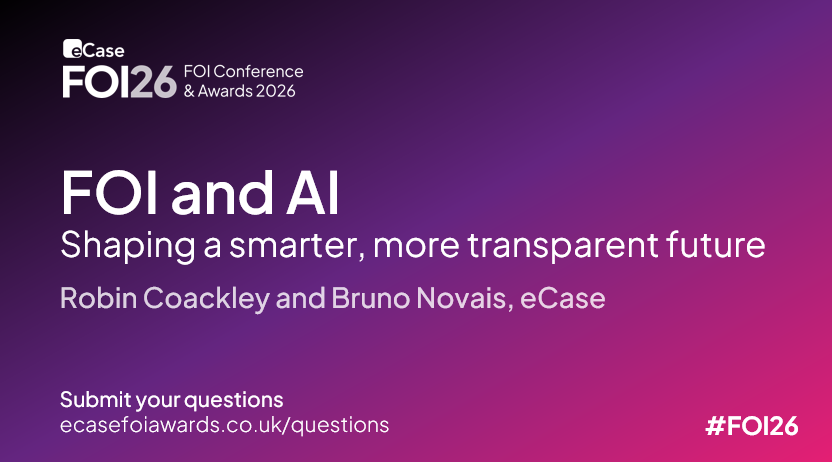 eCase
FOI26 FOI Conference & Awards 2026

FOI and AI
Shaping a smarter, more transparent future

Robin Coackley and Bruno Novais, eCase

Submit your questions
ecasefoiawards.co.uk/questions

#FOI26